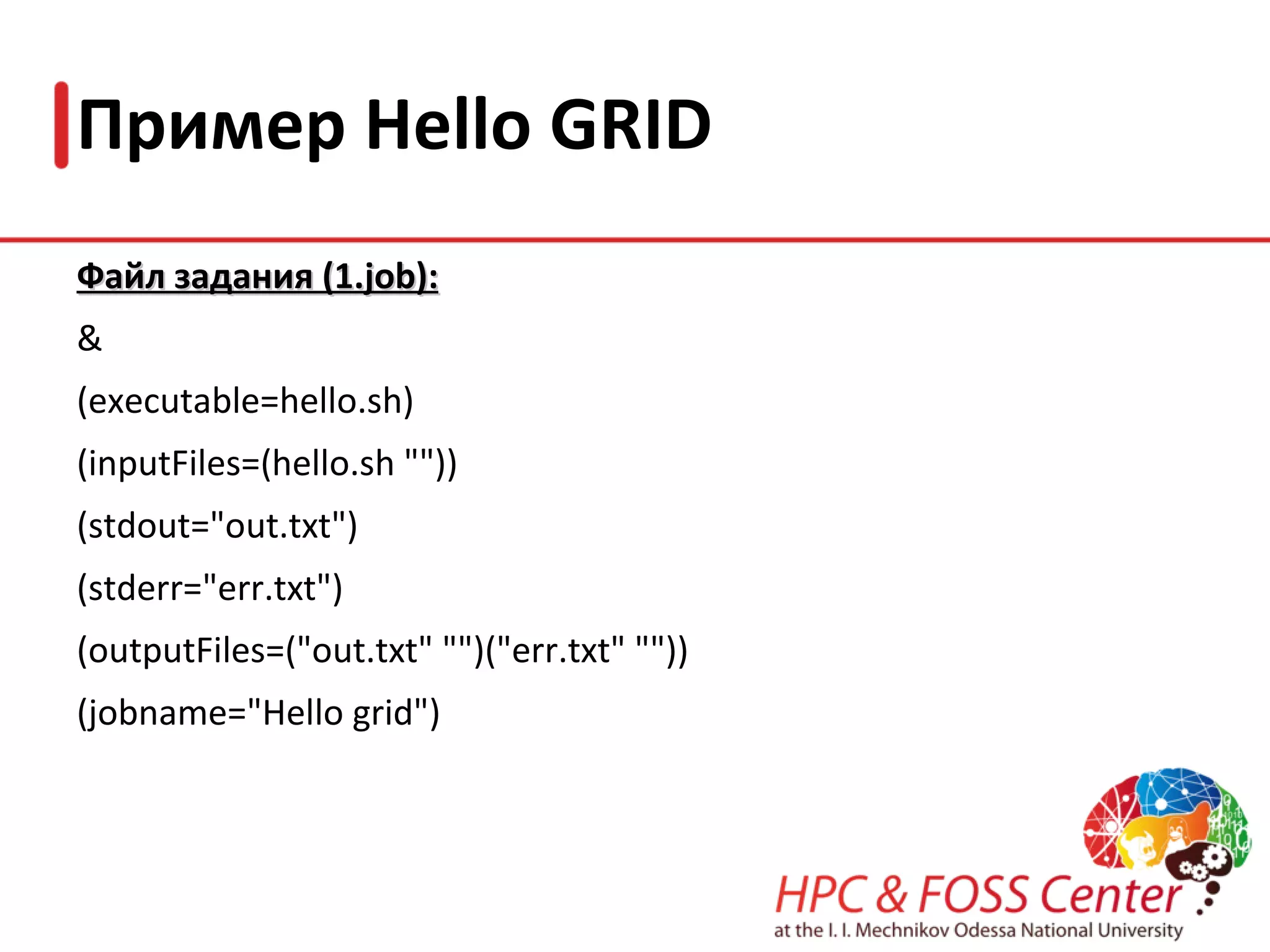 Пример Hello GRID

Файл задания (1.job):

&

(executable=hello.sh)

(inputFiles=(hello.sh ""))

(stdout="out.txt")

(stderr="err.txt")

(outputFiles=("out.txt" "")("err.txt" ""))

(jobname="Hello grid")

HPC & FOSS Center
at the I. I. Mechnikov Odessa National University